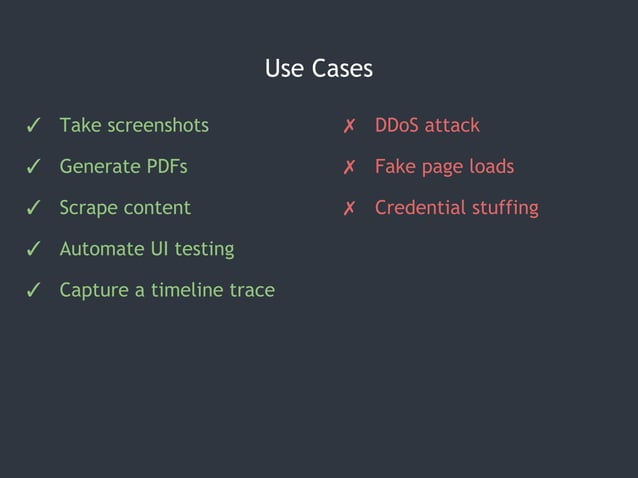 Use Cases

✓ Take screenshots

✓ Generate PDFs

✓ Scrape content

✓ Automate UI testing

✓ Capture a timeline trace

✗ DDoS attack

✗ Fake page loads

✗ Credential stuffing